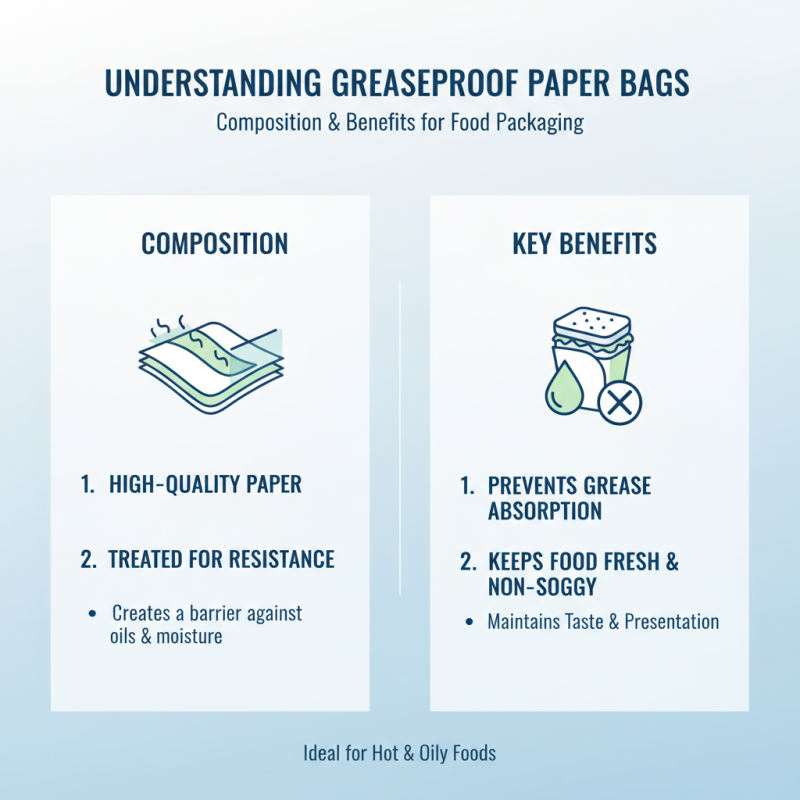 UNDERSTANDING GREASEPROOF PAPER BAGS

Composition & Benefits for Food Packaging

COMPOSITION

1. HIGH-QUALITY PAPER

2. TREATED FOR RESISTANCE

• Creates a barrier against oils & moisture

KEY BENEFITS

1. PREVENTS GREASE ABSORPTION

2. KEEPS FOOD FRESH & NON-SOGGY

• Maintains Taste & Presentation

Ideal for Hot & Oily Foods